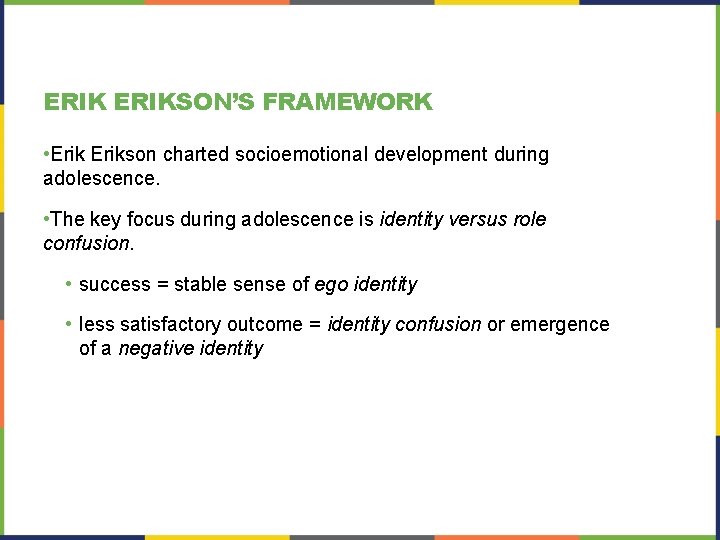 ERIK ERIKSON'S FRAMEWORK

•Erik Erikson charted socioemotional development during adolescence.

•The key focus during adolescence is identity versus role confusion.

• success = stable sense of ego identity

• less satisfactory outcome = identity confusion or emergence of a negative identity